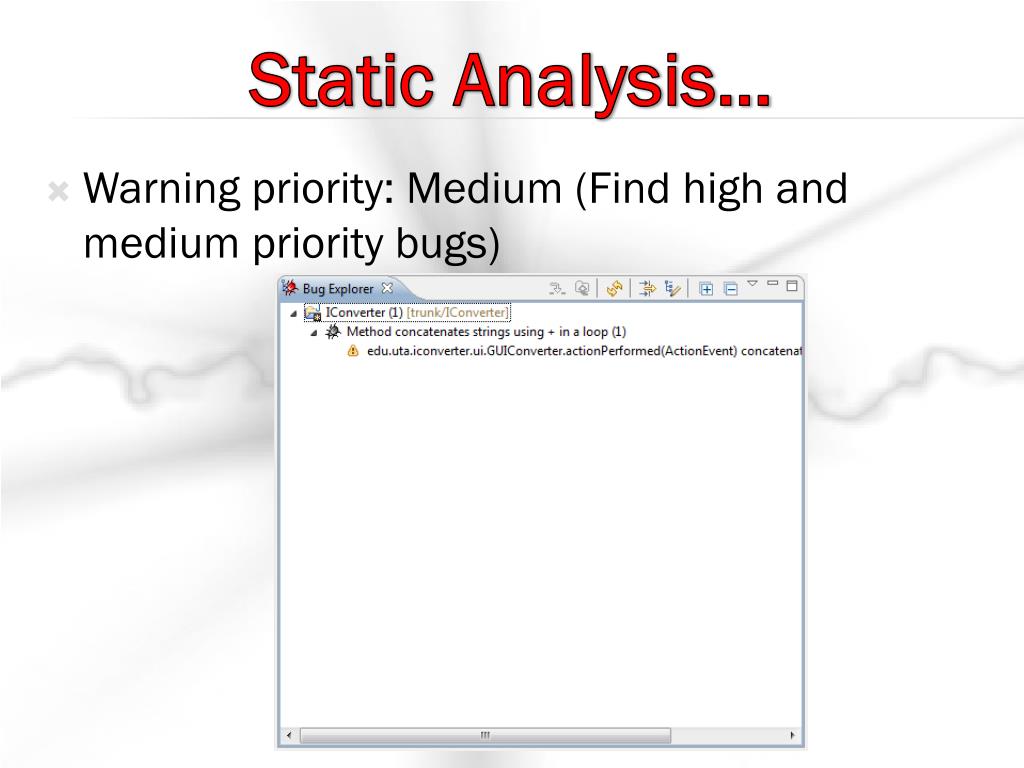 Static Analysis…

Warning priority: Medium (Find high and medium priority bugs)

Bug Explorer

IConverter (1) [trunk/IConverter]

Method concatenates strings using + in a loop (1)

edu.uta.iconverter.ui.GUIConverter.actionPerformed(ActionEvent) concatenat